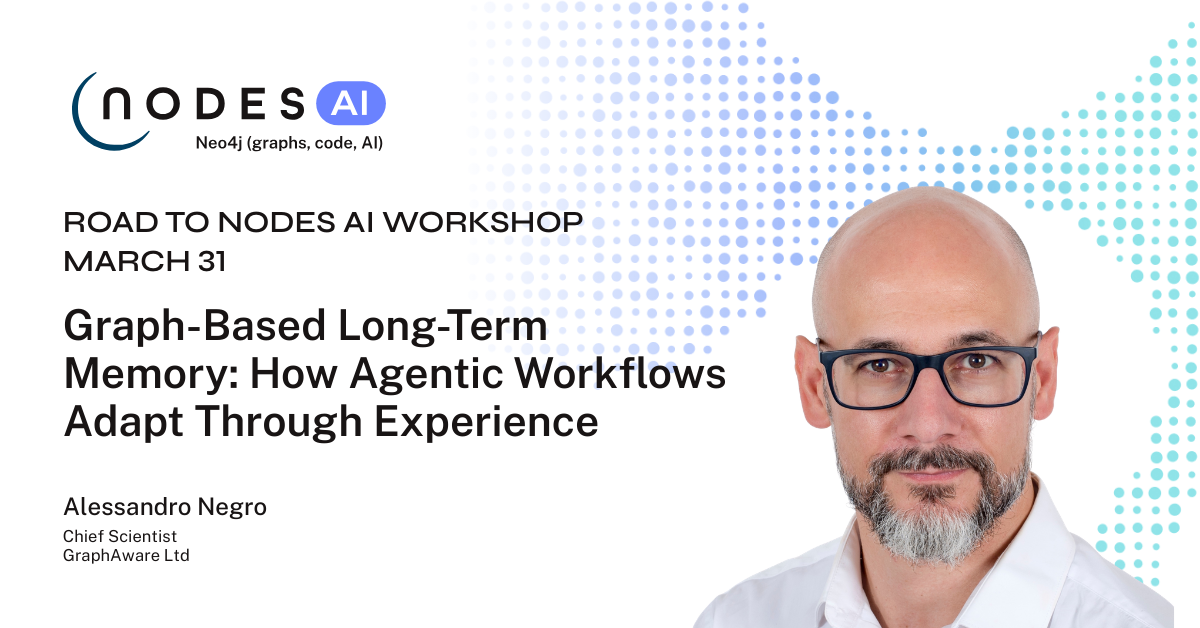 NODES AI
Neo4j (graphs, code, AI)

ROAD TO NODES AI WORKSHOP
MARCH 31

Graph-Based Long-Term Memory: How Agentic Workflows Adapt Through Experience

Alessandro Negro
Chief Scientist
GraphAware Ltd